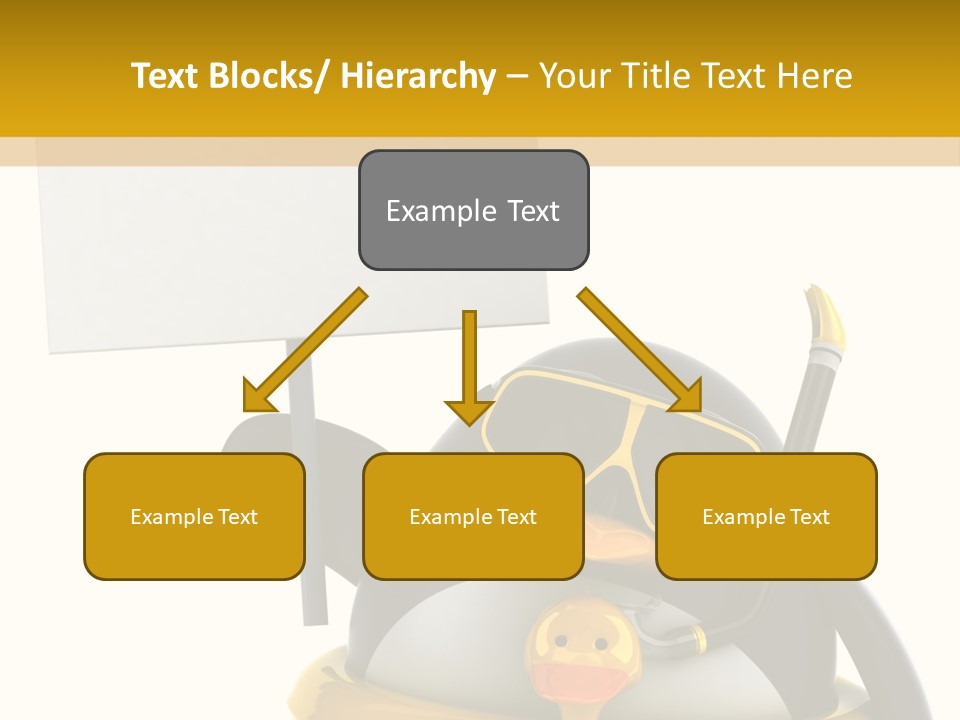 Text Blocks/ Hierarchy – Your Title Text Here

Example Text

Example Text

Example Text

Example Text